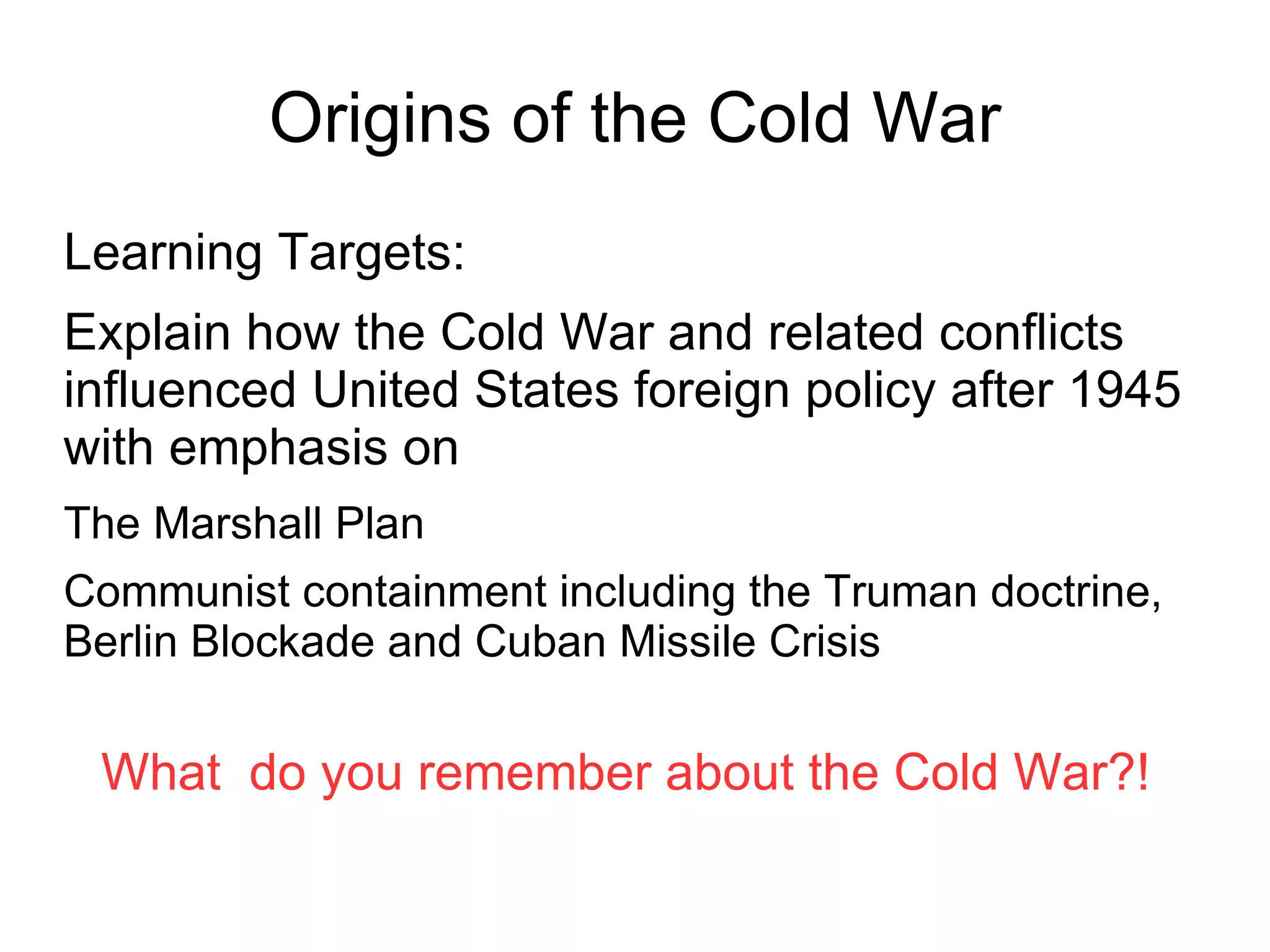 Origins of the Cold War

Learning Targets:

Explain how the Cold War and related conflicts influenced United States foreign policy after 1945 with emphasis on

The Marshall Plan

Communist containment including the Truman doctrine, Berlin Blockade and Cuban Missile Crisis

What  do you remember about the Cold War?!